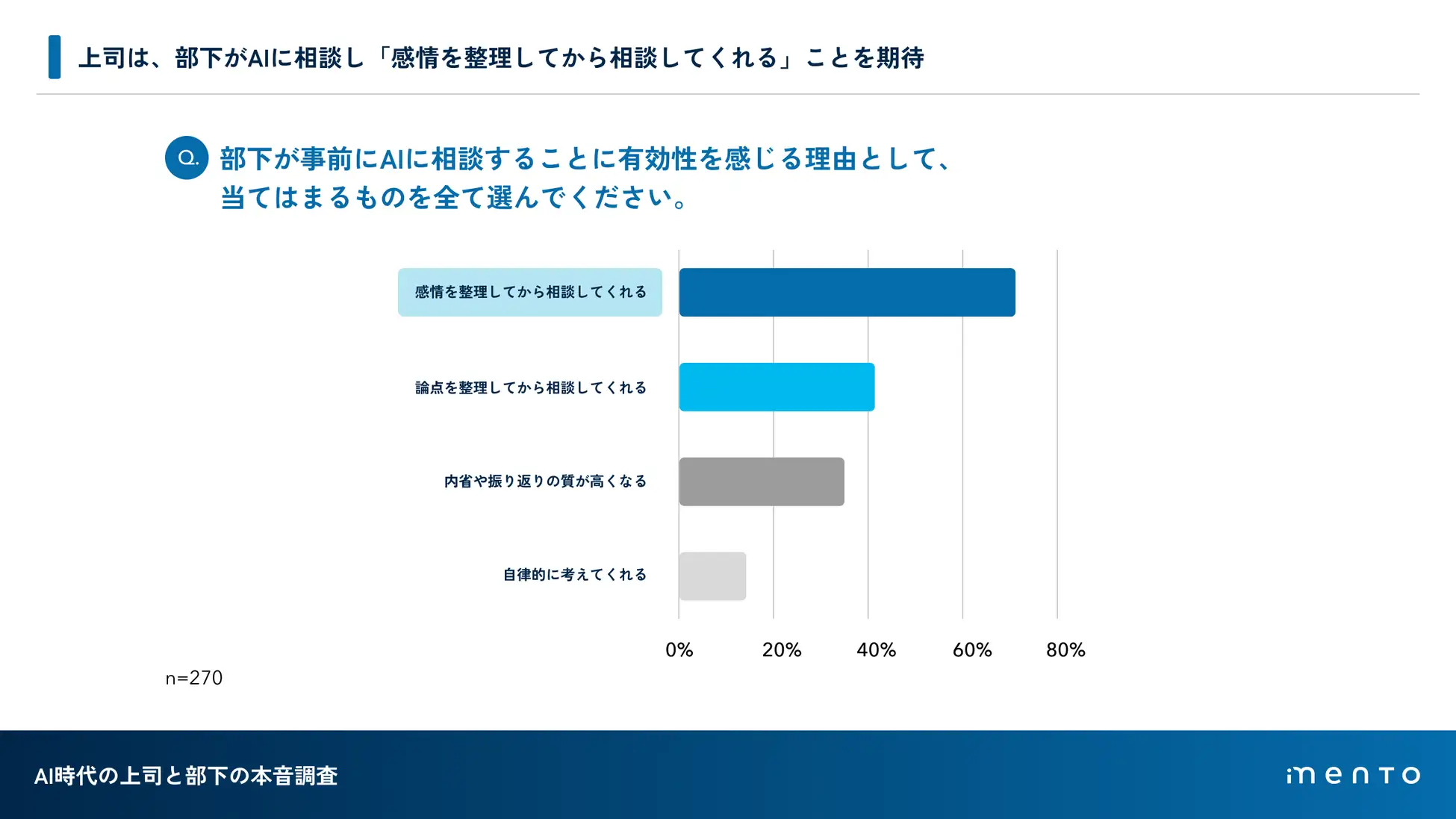 上司は、部下がAIに相談し「感情を整理してから相談してくれる」ことを期待

Q. 部下が事前にAIに相談することに有効性を感じる理由として、当てはまるものを全て選んでください。

感情を整理してから相談してくれる

論点を整理してから相談してくれる

内省や振り返りの質が高くなる

自律的に考えてくれる

0%
20%
40%
60%
80%

n=270

AI時代の上司と部下の本音調査

mento